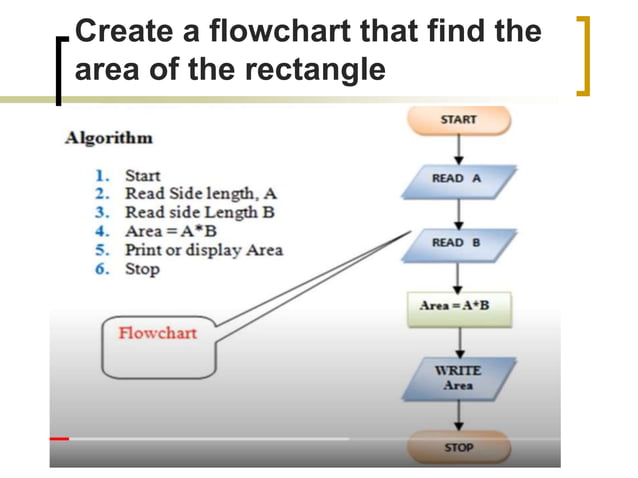 Create a flowchart that find the area of the rectangle

Algorithm

1. Start
2. Read Side length, A
3. Read side Length B
4. Area = A*B
5. Print or display Area
6. Stop

Flowchart

START

READ A

READ B

Area = A*B

WRITE Area

STOP